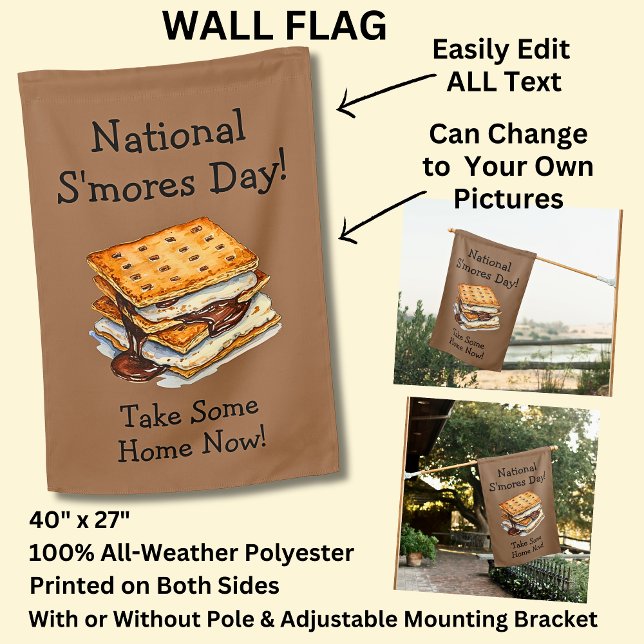 WALL FLAG

Easily Edit ALL Text

Can Change to Your Own Pictures

National S'mores Day!

Take Some Home Now!

National S'mores Day!

Take Some Home Now!

National S'mores Day!

Take Some Home Now!

40" x 27"
100% All-Weather Polyester
Printed on Both Sides
With or Without Pole & Adjustable Mounting Bracket